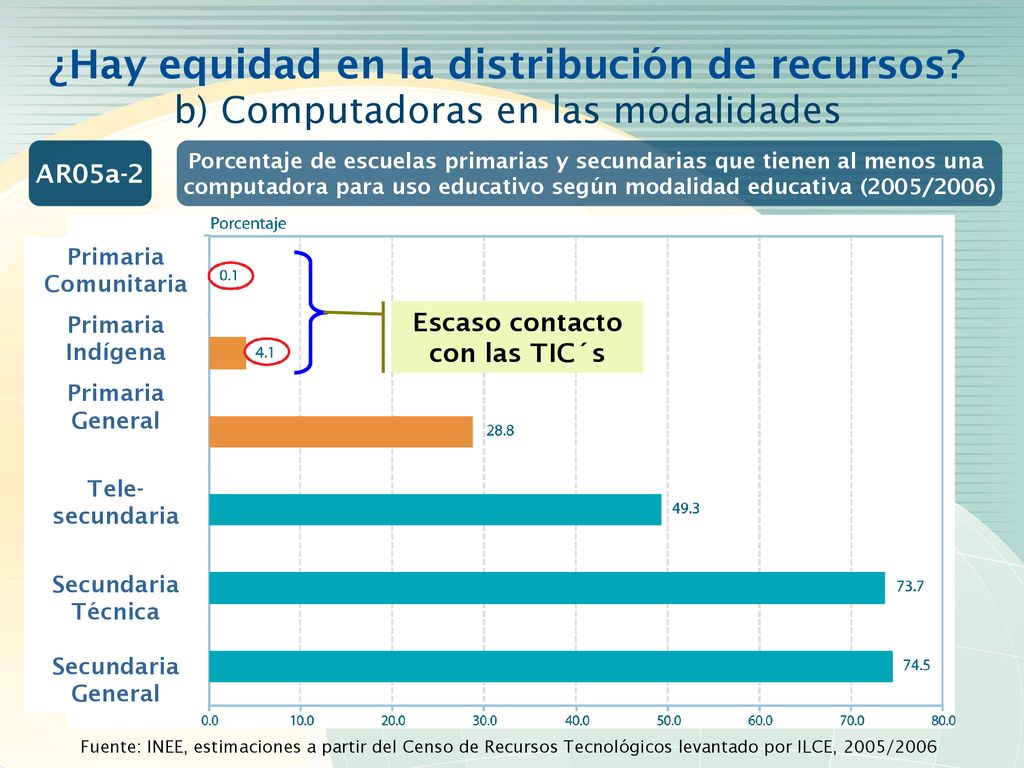 ¿Hay equidad en la distribución de recursos?
b) Computadoras en las modalidades

AR05a-2

Porcentaje de escuelas primarias y secundarias que tienen al menos una computadora para uso educativo según modalidad educativa (2005/2006)

Porcentaje

Primaria Comunitaria 0.1

Primaria Indígena 4.1

Escaso contacto con las TIC´s

Primaria General 28.8

Tele-secundaria 49.3

Secundaria Técnica 73.7

Secundaria General 74.5

0.0 10.0 20.0 30.0 40.0 50.0 60.0 70.0 80.0

Fuente: INEE, estimaciones a partir del Censo de Recursos Tecnológicos levantado por ILCE, 2005/2006